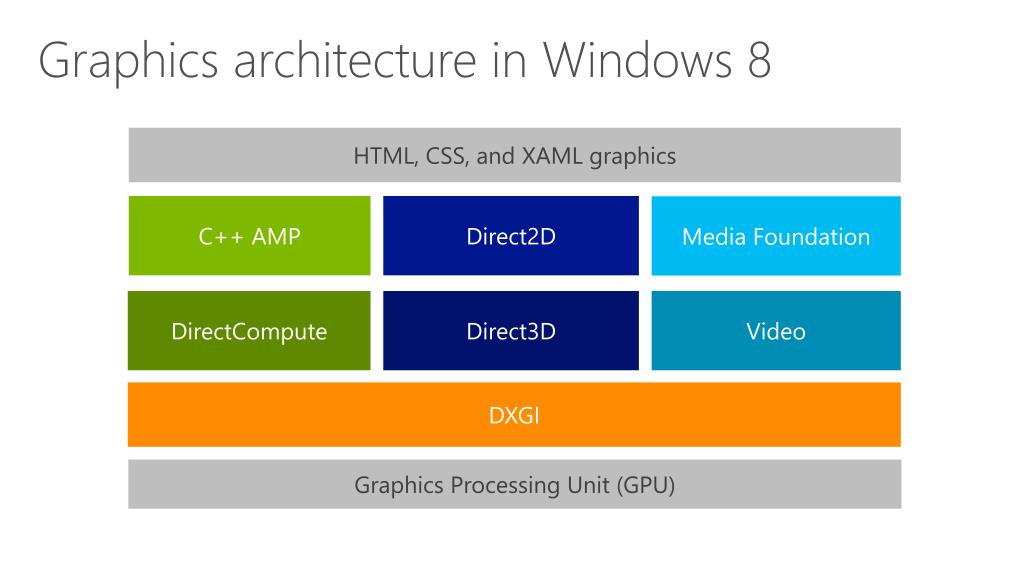 Graphics architecture in Windows 8

HTML, CSS, and XAML graphics

C++ AMP

Direct2D

Media Foundation

DirectCompute

Direct3D

Video

DXGI

Graphics Processing Unit (GPU)